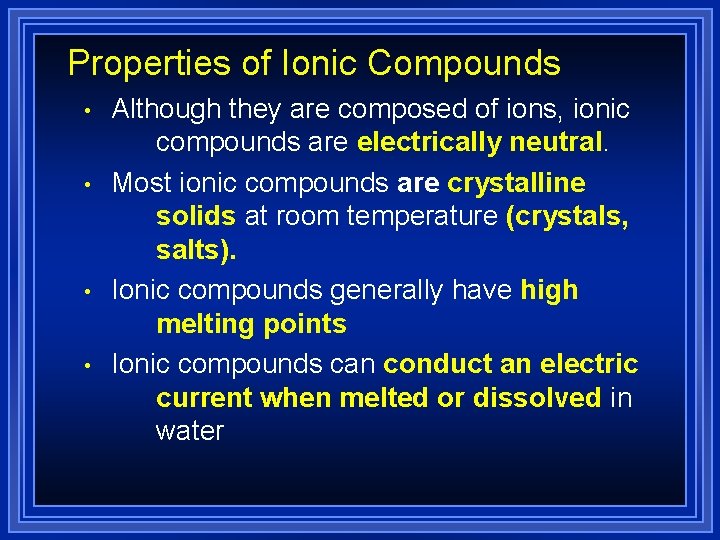 Properties of Ionic Compounds

• Although they are composed of ions, ionic compounds are electrically neutral.

• Most ionic compounds are crystalline solids at room temperature (crystals, salts).

• Ionic compounds generally have high melting points

• Ionic compounds can conduct an electric current when melted or dissolved in water